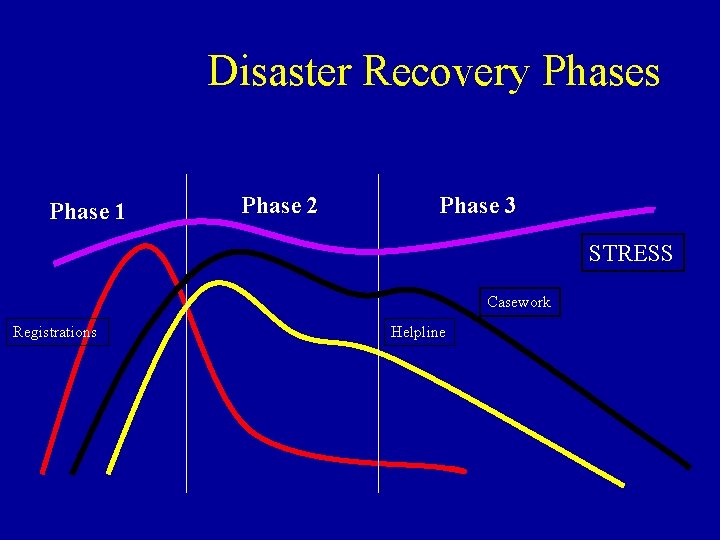 Disaster Recovery Phases

Phase 1

Phase 2

Phase 3

STRESS

Casework

Registrations

Helpline